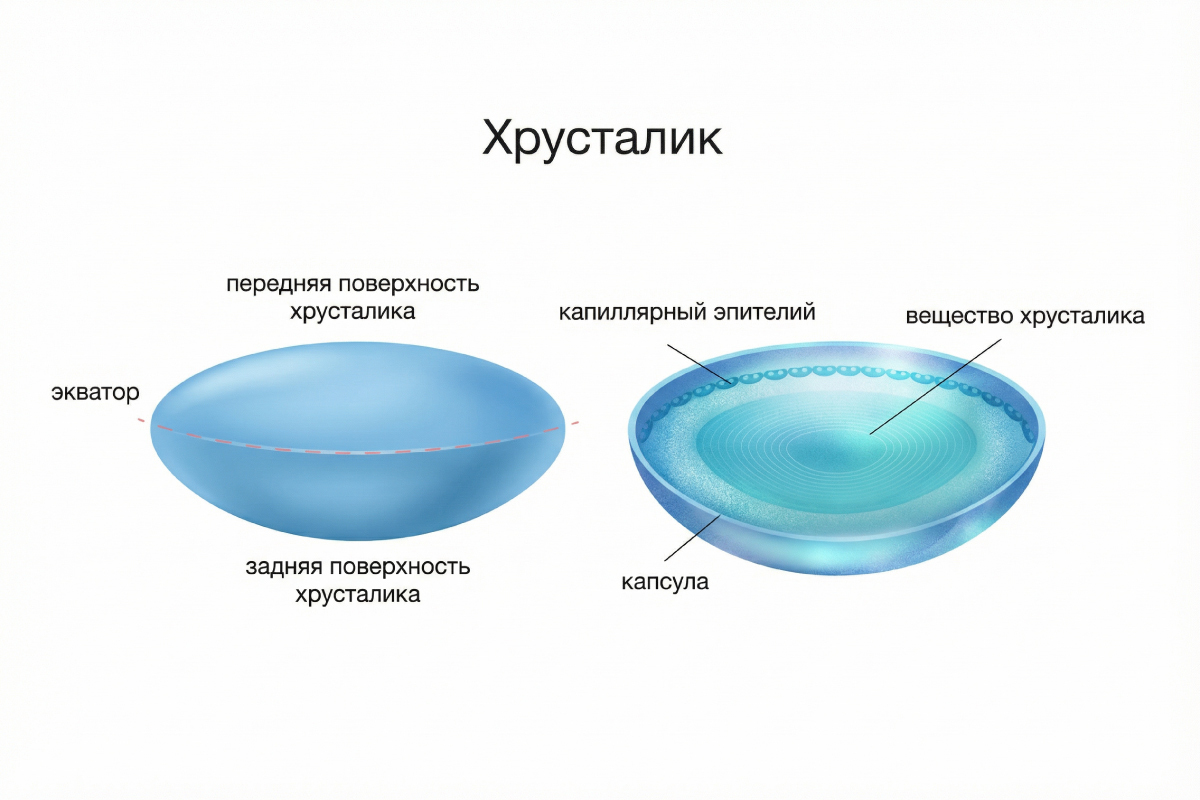 Хрусталик

передняя поверхность хрусталика

экватор

задняя поверхность хрусталика

капиллярный эпителий

вещество хрусталика

капсула